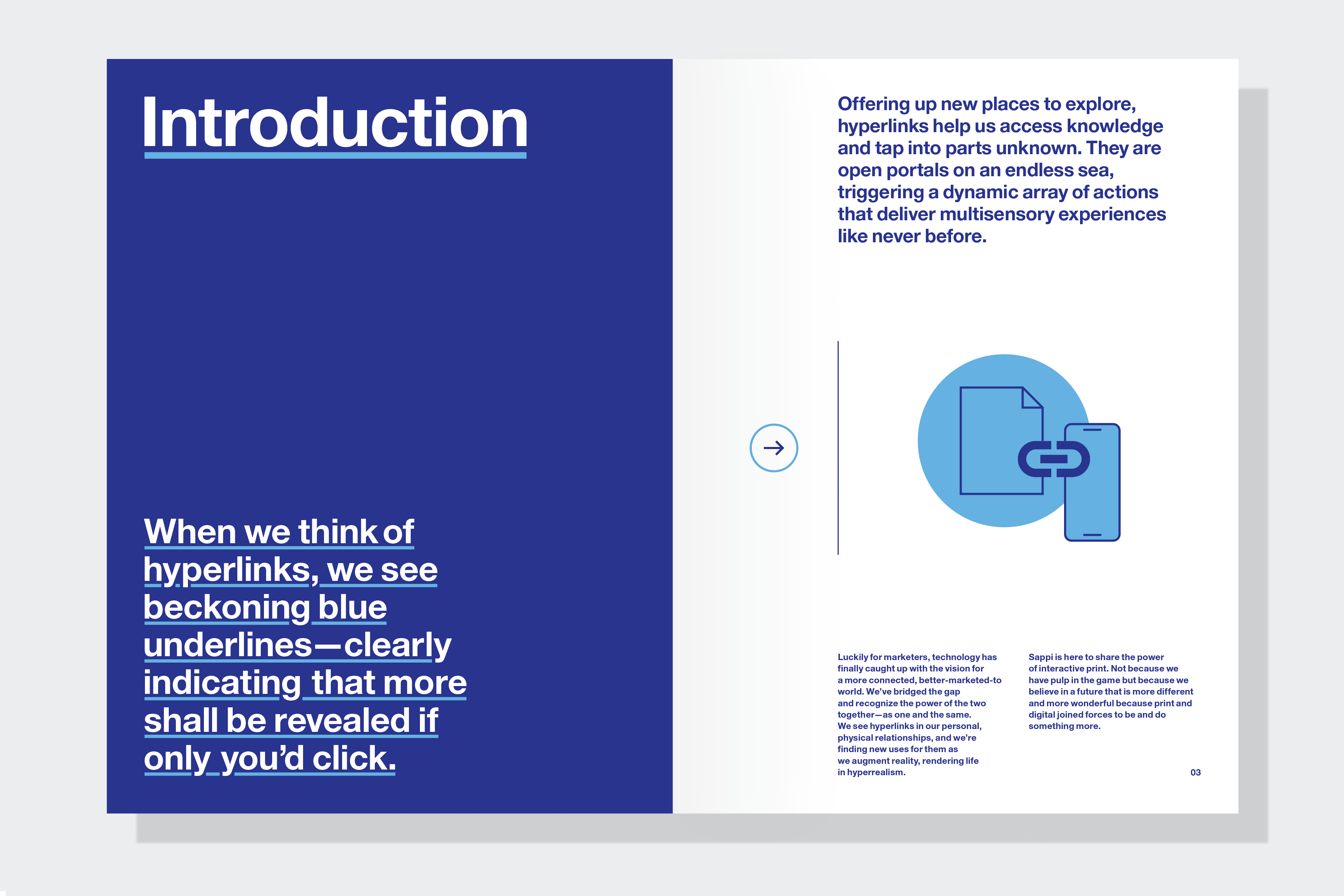 Introduction

When we think of hyperlinks, we see beckoning blue underlines—clearly indicating that more shall be revealed if only you'd click.

Offering up new places to explore, hyperlinks help us access knowledge and tap into parts unknown. They are open portals on an endless sea, triggering a dynamic array of actions that deliver multisensory experiences like never before.

Luckily for marketers, technology has finally caught up with the vision for a more connected, better-marketed-to world. We've bridged the gap and recognize the power of the two together—as one and the same. We see hyperlinks in our personal, physical relationships, and we're finding new uses for them as we augment reality, rendering life in hyperrealism.

Sappi is here to share the power of interactive print. Not because we have pulp in the game but because we believe in a future that is more different and more wonderful because print and digital joined forces to be and do something more.

03